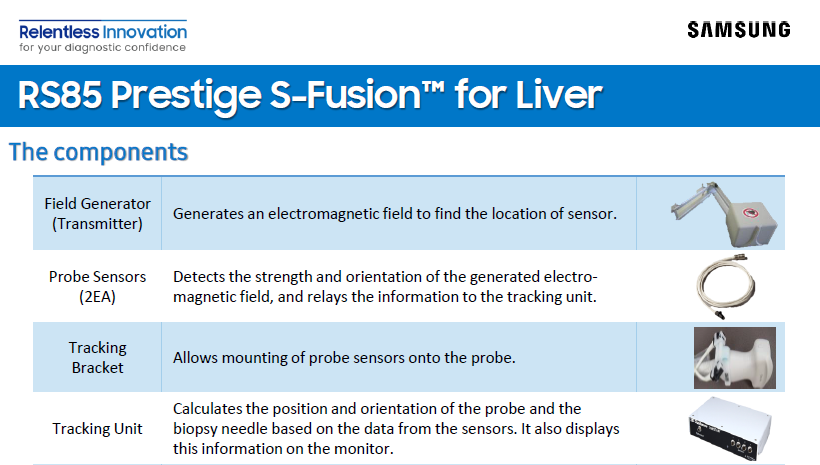 Relentless Innovation
for your diagnostic confidence

SAMSUNG

RS85 Prestige S-Fusion™ for Liver

The components

| | | |
|---|---|---|
| Field Generator (Transmitter) | Generates an electromagnetic field to find the location of sensor. | |
| Probe Sensors (2EA) | Detects the strength and orientation of the generated electromagnetic field, and relays the information to the tracking unit. | |
| Tracking Bracket | Allows mounting of probe sensors onto the probe. | |
| Tracking Unit | Calculates the position and orientation of the probe and the biopsy needle based on the data from the sensors. It also displays this information on the monitor. | |